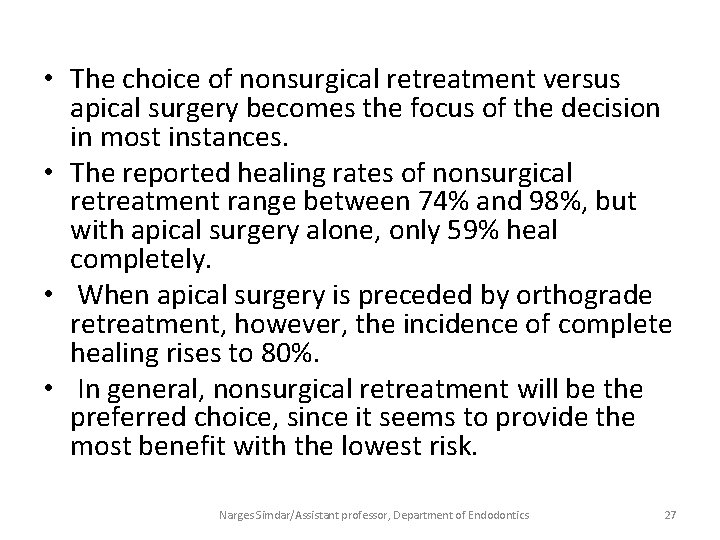 • The choice of nonsurgical retreatment versus apical surgery becomes the focus of the decision in most instances.
• The reported healing rates of nonsurgical retreatment range between 74% and 98%, but with apical surgery alone, only 59% heal completely.
• When apical surgery is preceded by orthograde retreatment, however, the incidence of complete healing rises to 80%.
• In general, nonsurgical retreatment will be the preferred choice, since it seems to provide the most benefit with the lowest risk.

Narges Simdar/Assistant professor, Department of Endodontics 27